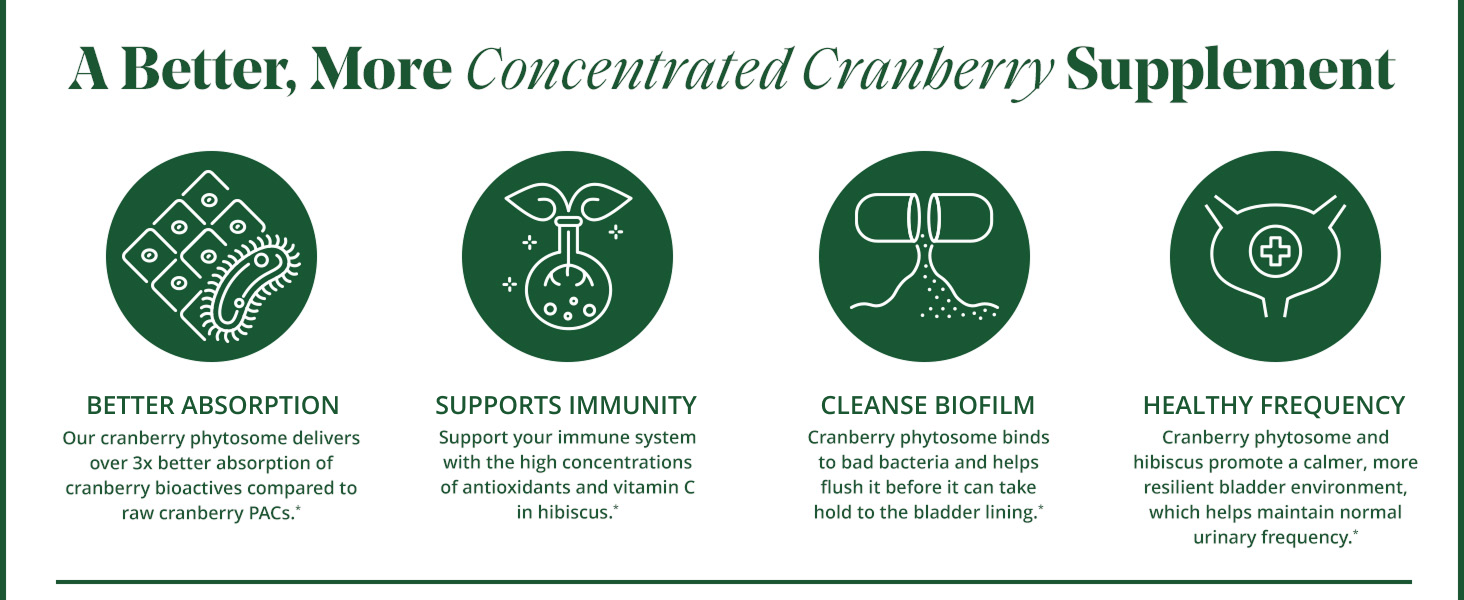 A Better, More Concentrated Cranberry Supplement

BETTER ABSORPTION
Our cranberry phytosome delivers over 3x better absorption of cranberry bioactives compared to raw cranberry PACs.*

SUPPORTS IMMUNITY
Support your immune system with the high concentrations of antioxidants and vitamin C in hibiscus.*

CLEANSE BIOFILM
Cranberry phytosome binds to bad bacteria and helps flush it before it can take hold to the bladder lining.*

HEALTHY FREQUENCY
Cranberry phytosome and hibiscus promote a calmer, more resilient bladder environment, which helps maintain normal urinary frequency.*